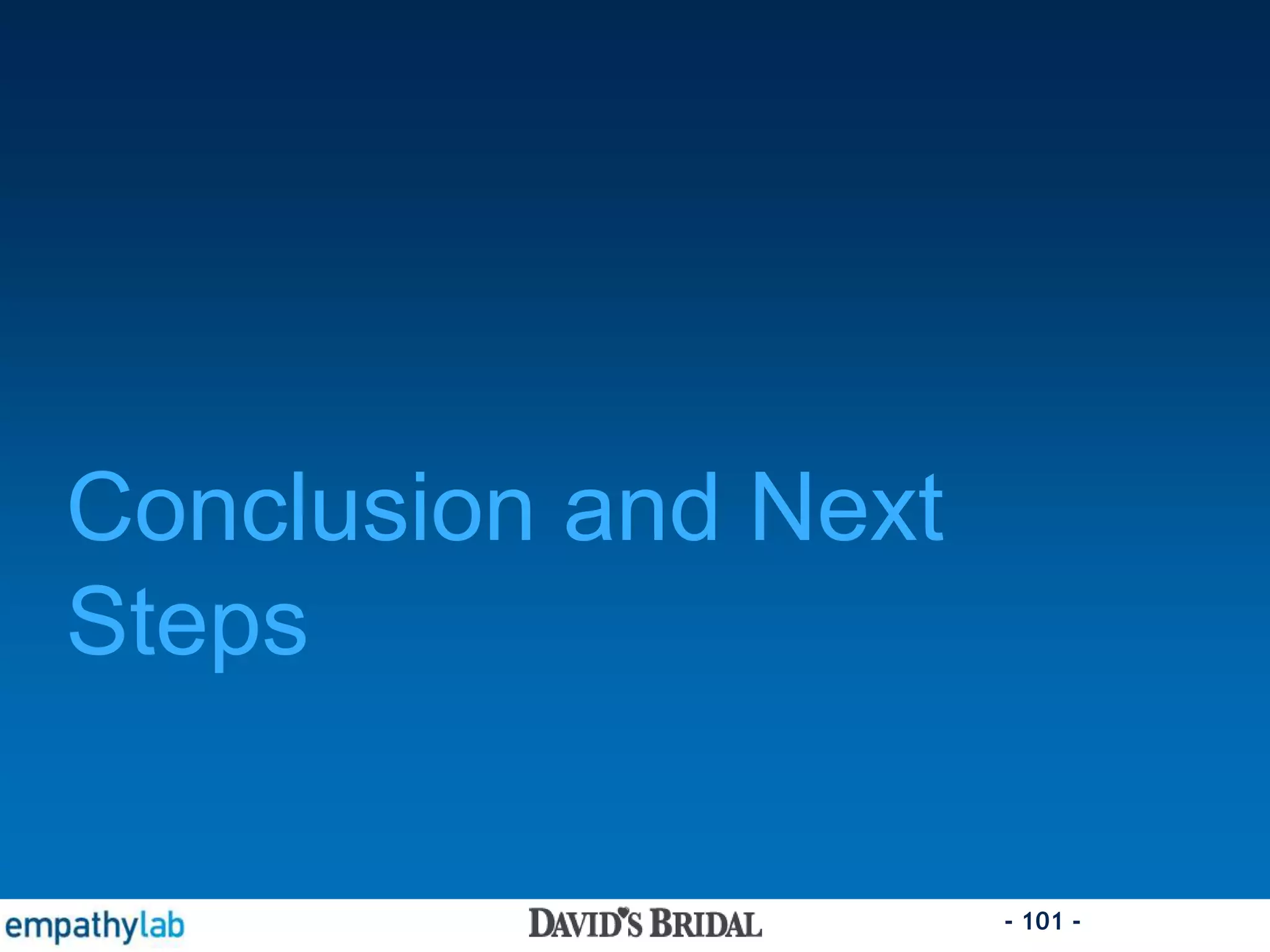 Conclusion and Next Steps

empathylab

DAVID'S BRIDAL

- 101 -